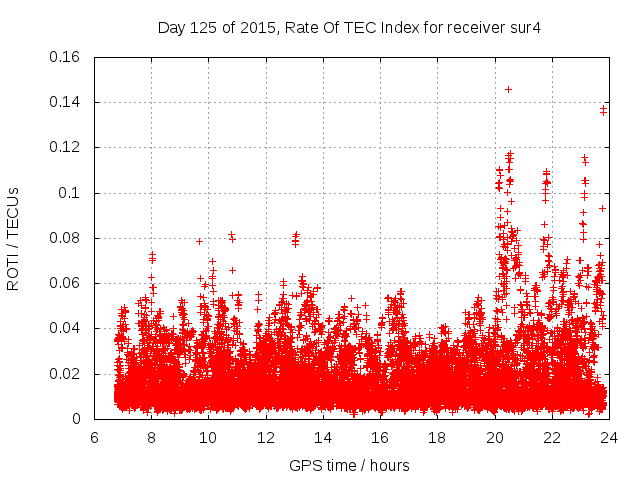 Day 125 of 2015, Rate Of TEC Index for receiver sur4

ROTI / TECUs

0.16
0.14
0.12
0.1
0.08
0.06
0.04
0.02
0

6 8 10 12 14 16 18 20 22 24

GPS time / hours